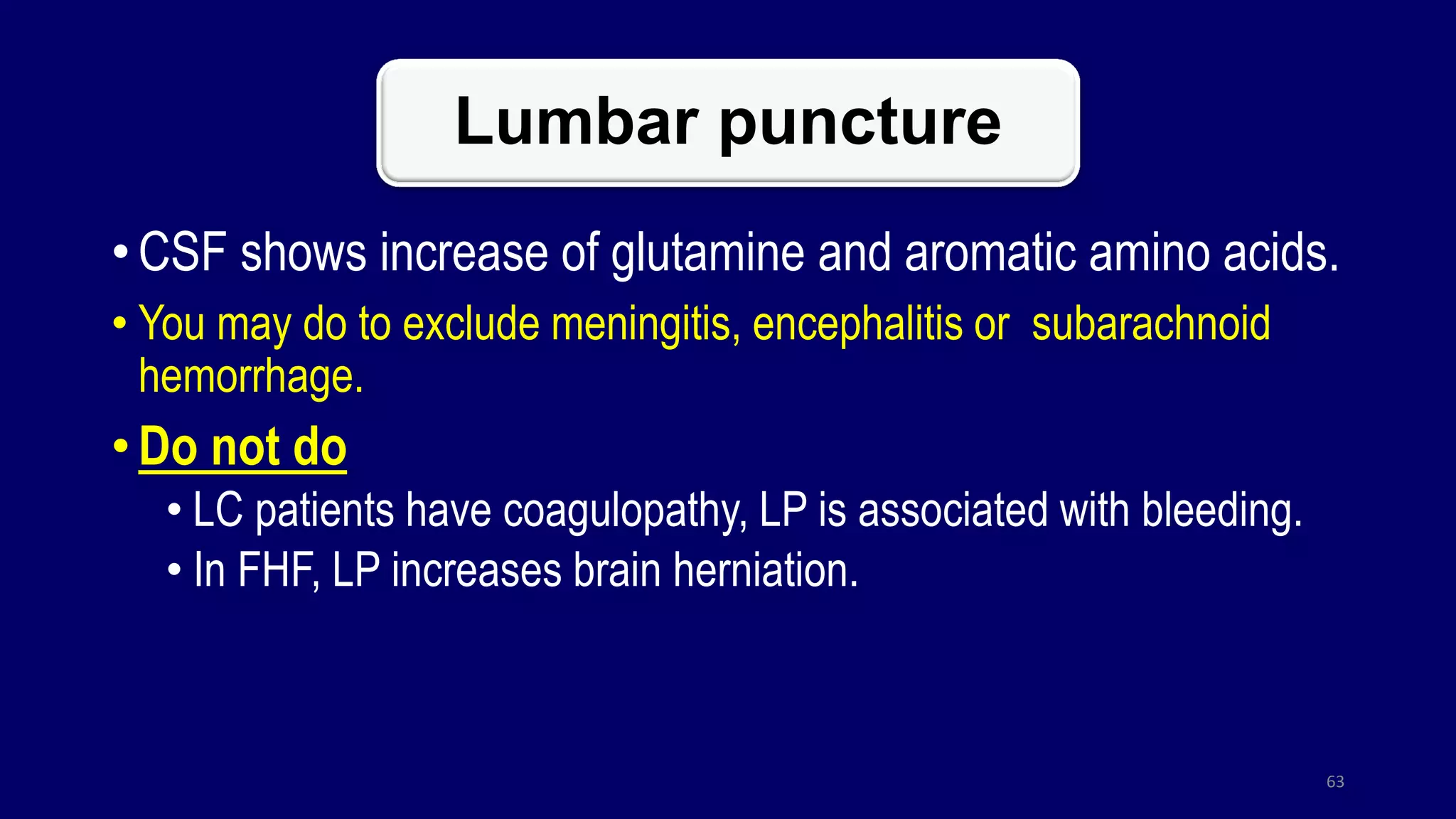 Lumbar puncture

• CSF shows increase of glutamine and aromatic amino acids.

• You may do to exclude meningitis, encephalitis or subarachnoid hemorrhage.

• Do not do

• LC patients have coagulopathy, LP is associated with bleeding.

• In FHF, LP increases brain herniation.

63